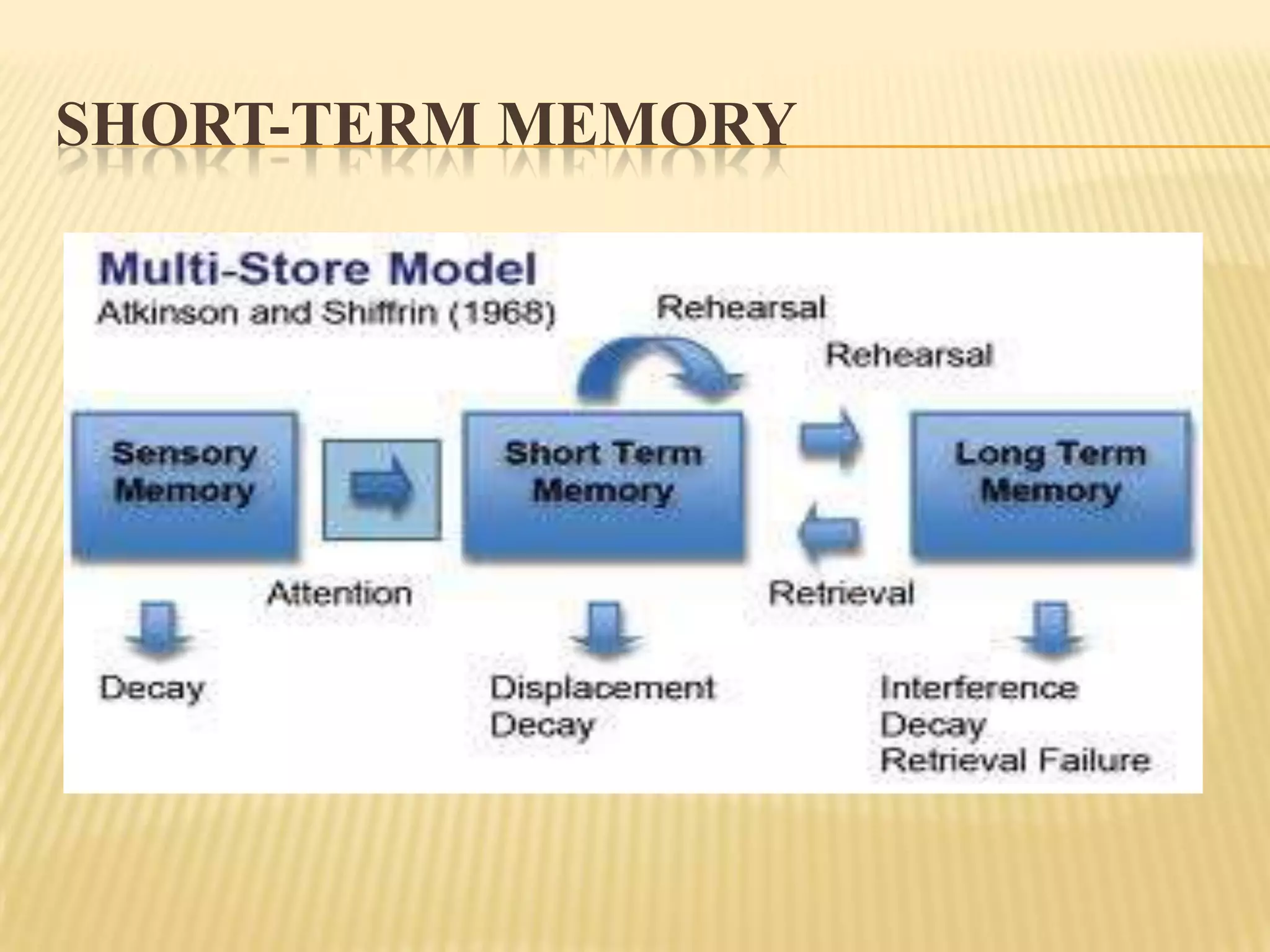 SHORT-TERM MEMORY

Multi-Store Model
Atkinson and Shiffrin (1968)

Rehearsal

Rehearsal

Sensory Memory

Short Term Memory

Long Term Memory

Attention

Retrieval

Decay

Displacement
Decay

Interference
Decay
Retrieval Failure